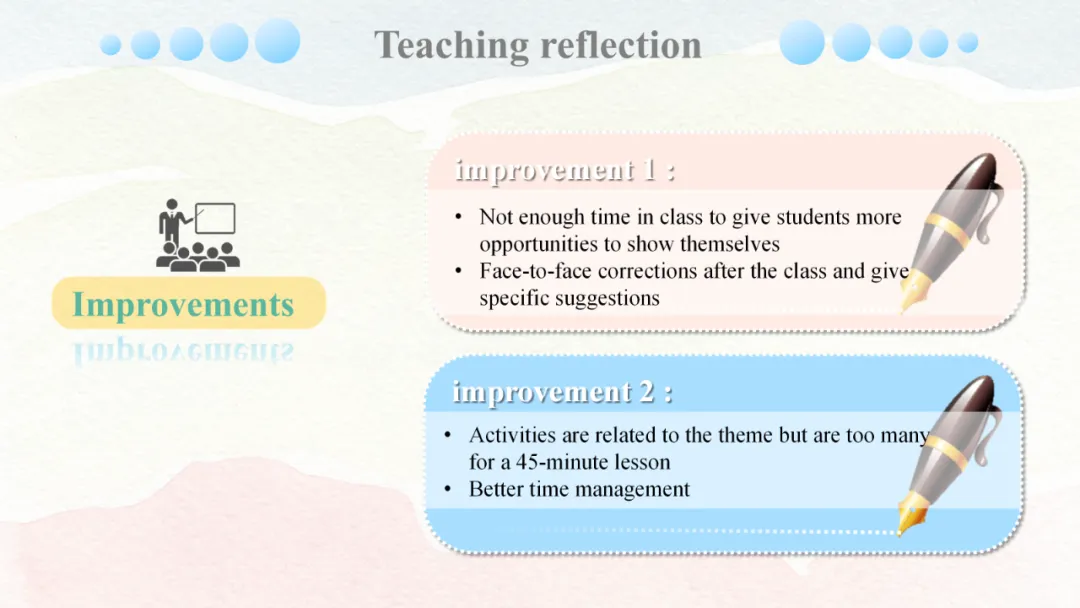 Teaching reflection

Improvements

improvement 1 :

• Not enough time in class to give students more opportunities to show themselves
• Face-to-face corrections after the class and give specific suggestions

improvement 2 :

• Activities are related to the theme but are too many for a 45-minute lesson
• Better time management